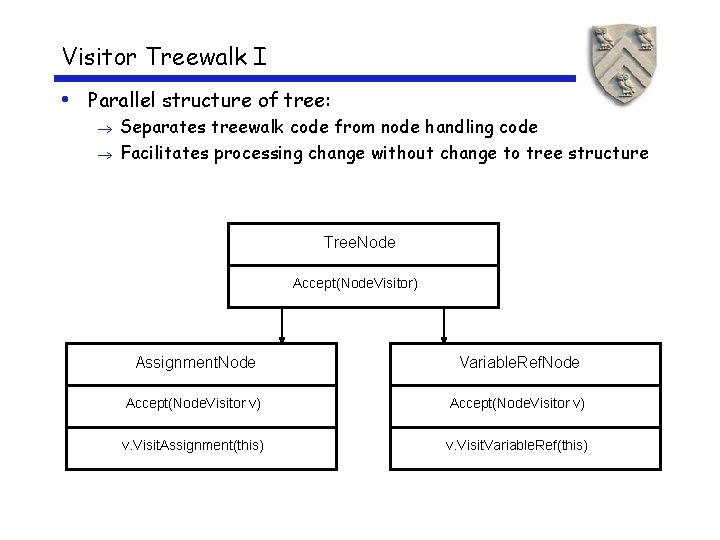 Visitor Treewalk I

• Parallel structure of tree:
→ Separates treewalk code from node handling code
→ Facilitates processing change without change to tree structure

TreeNode

Accept(NodeVisitor)

AssignmentNode

Accept(NodeVisitor v)

v.VisitAssignment(this)

VariableRefNode

Accept(NodeVisitor v)

v.VisitVariableRef(this)